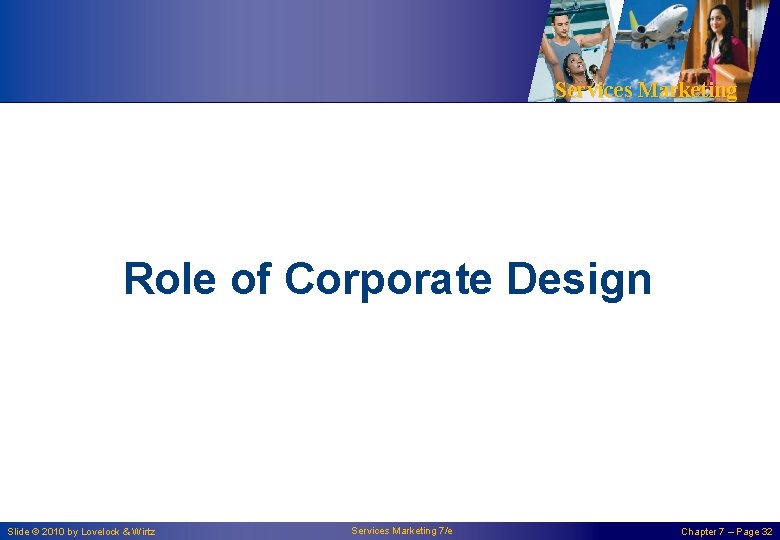 Services Marketing

Role of Corporate Design

Slide © 2010 by Lovelock & Wirtz

Services Marketing 7/e

Chapter 7 – Page 32